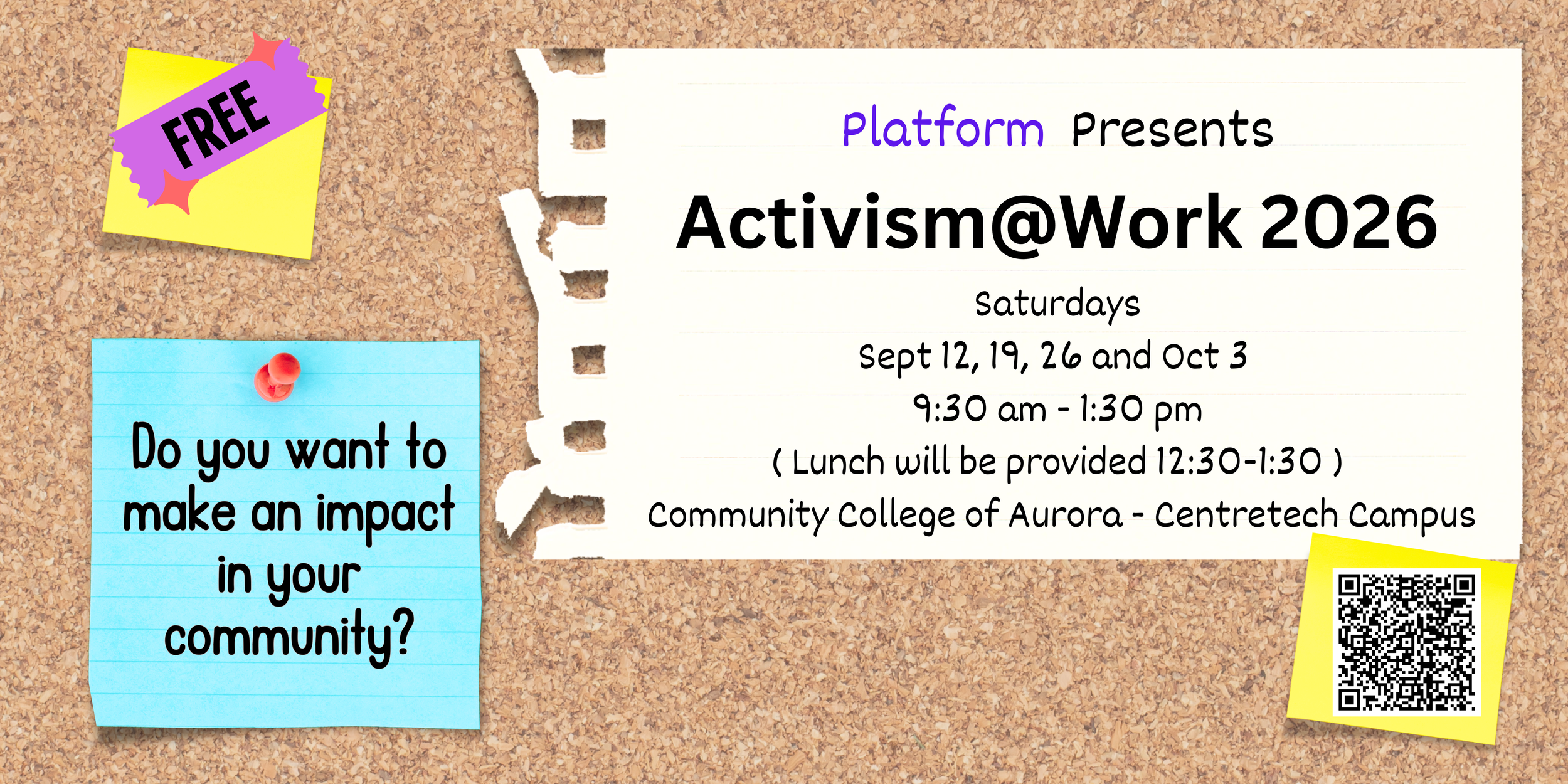 FREE

Do you want to make an impact in your community?

Platform Presents

Activism@Work 2026

Saturdays
Sept 12, 19, 26 and Oct 3
9:30 am - 1:30 pm
( Lunch will be provided 12:30-1:30 )
Community College of Aurora - Centretech Campus